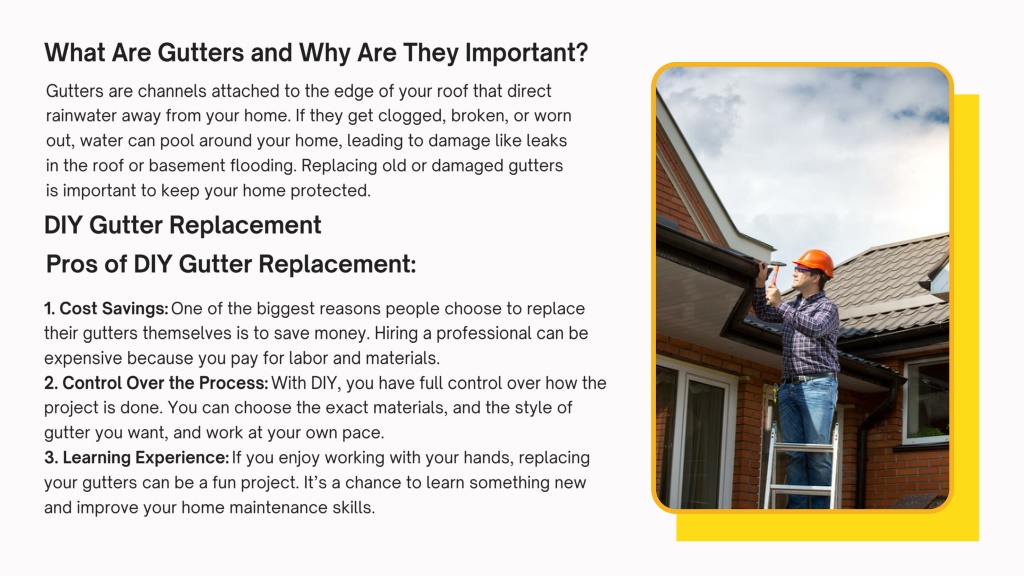 What Are Gutters and Why Are They Important?

Gutters are channels attached to the edge of your roof that direct rainwater away from your home. If they get clogged, broken, or worn out, water can pool around your home, leading to damage like leaks in the roof or basement flooding. Replacing old or damaged gutters is important to keep your home protected.

DIY Gutter Replacement

Pros of DIY Gutter Replacement:

1. Cost Savings: One of the biggest reasons people choose to replace their gutters themselves is to save money. Hiring a professional can be expensive because you pay for labor and materials.
2. Control Over the Process: With DIY, you have full control over how the project is done. You can choose the exact materials, and the style of gutter you want, and work at your own pace.
3. Learning Experience: If you enjoy working with your hands, replacing your gutters can be a fun project. It's a chance to learn something new and improve your home maintenance skills.